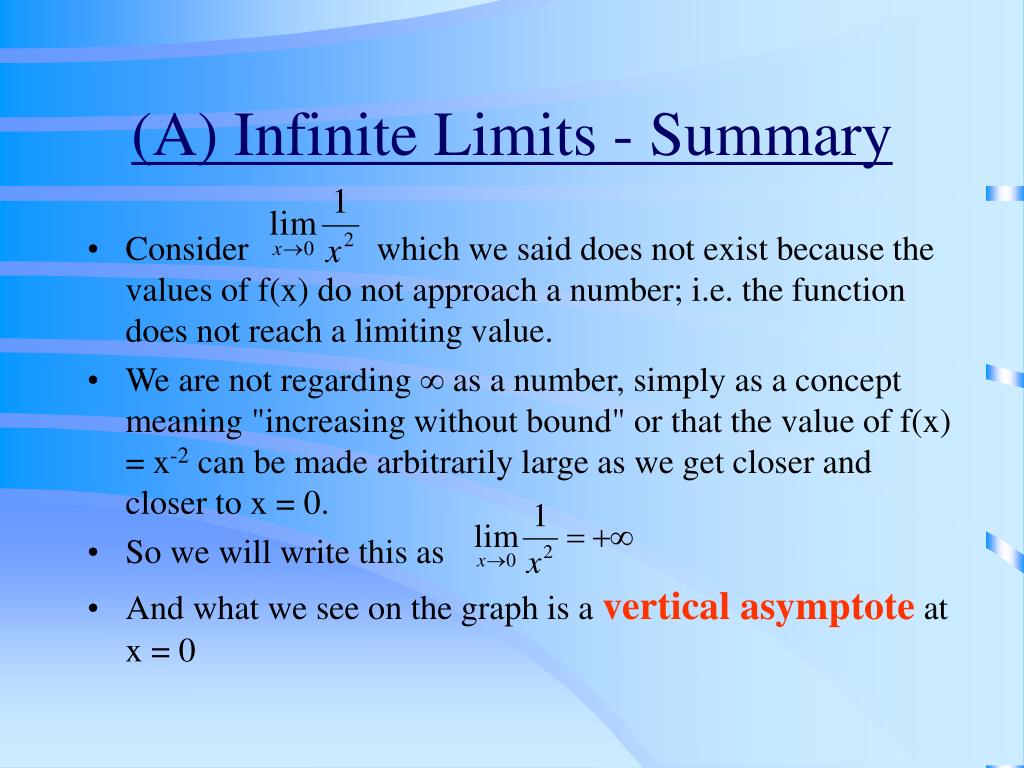 (A) Infinite Limits - Summary

• Consider $\lim_{x \to 0} \frac{1}{x^2}$ which we said does not exist because the values of f(x) do not approach a number; i.e. the function does not reach a limiting value.

• We are not regarding $\infty$ as a number, simply as a concept meaning "increasing without bound" or that the value of f(x) = $x^{-2}$ can be made arbitrarily large as we get closer and closer to x = 0.

• So we will write this as $\lim_{x \to 0} \frac{1}{x^2} = +\infty$

• And what we see on the graph is a vertical asymptote at x = 0